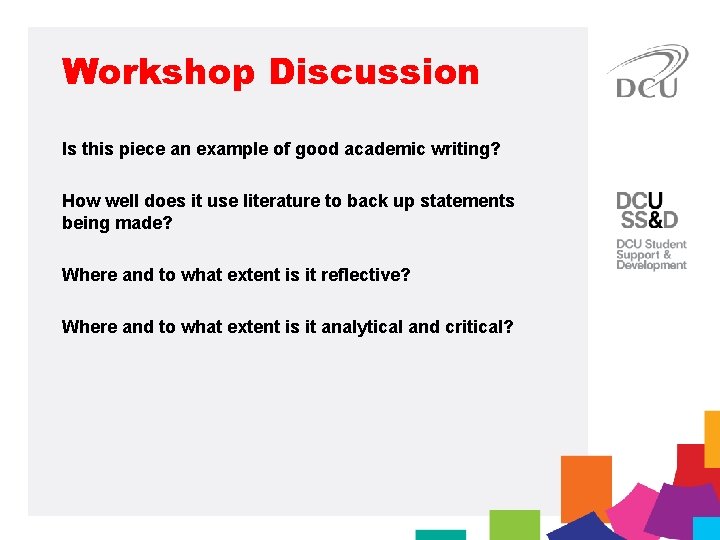 Workshop Discussion

Is this piece an example of good academic writing?

How well does it use literature to back up statements being made?

Where and to what extent is it reflective?

Where and to what extent is it analytical and critical?

DCU

DCU
SS&D
DCU Student Support & Development